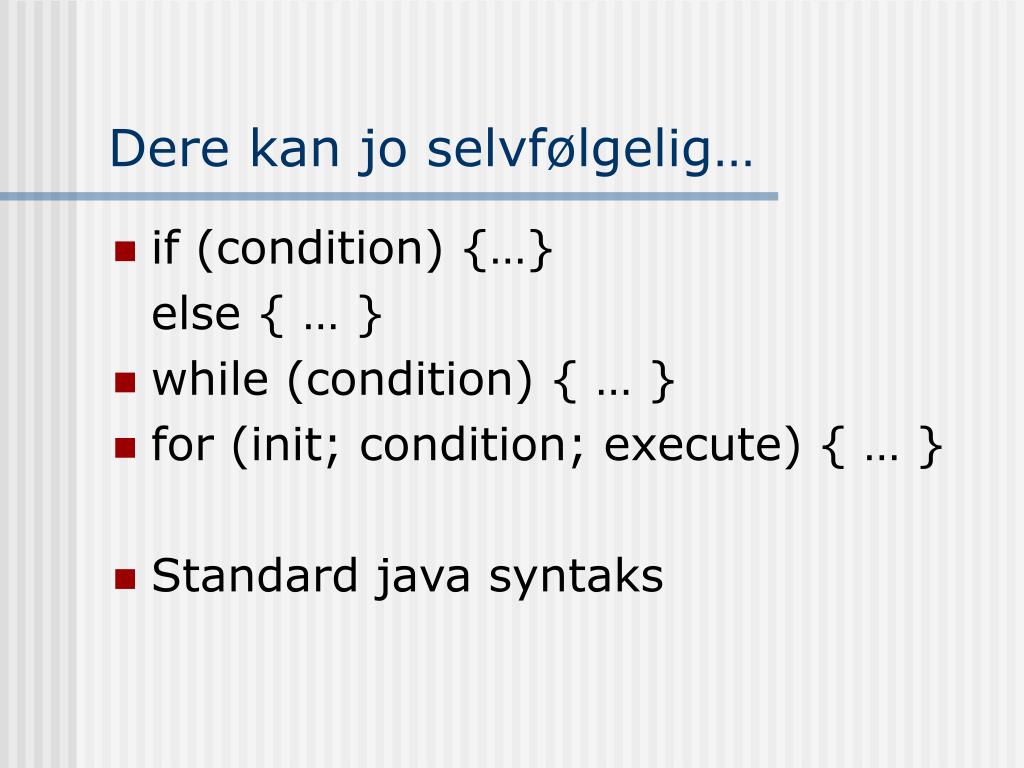 Dere kan jo selvfølgelig…

- if (condition) {…}
  else { … }
- while (condition) { … }
- for (init; condition; execute) { … }

- Standard java syntaks